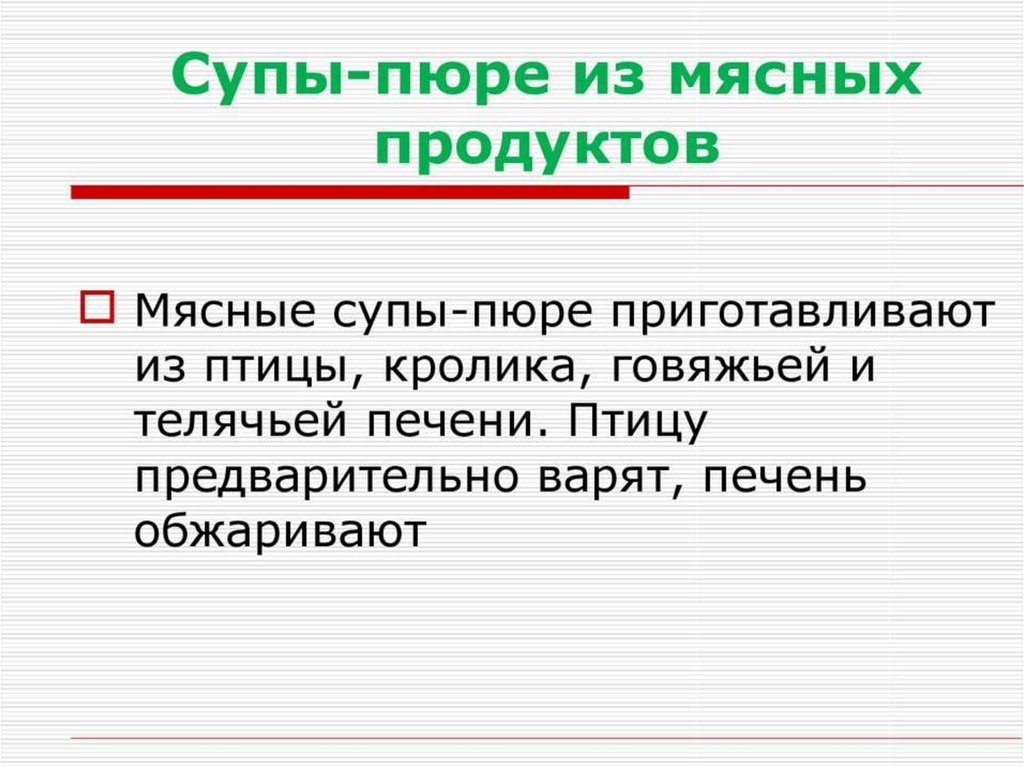 Супы-пюре из мясных продуктов

Мясные супы-пюре приготавливают из птицы, кролика, говяжьей и телячьей печени. Птицу предварительно варят, печень обжаривают